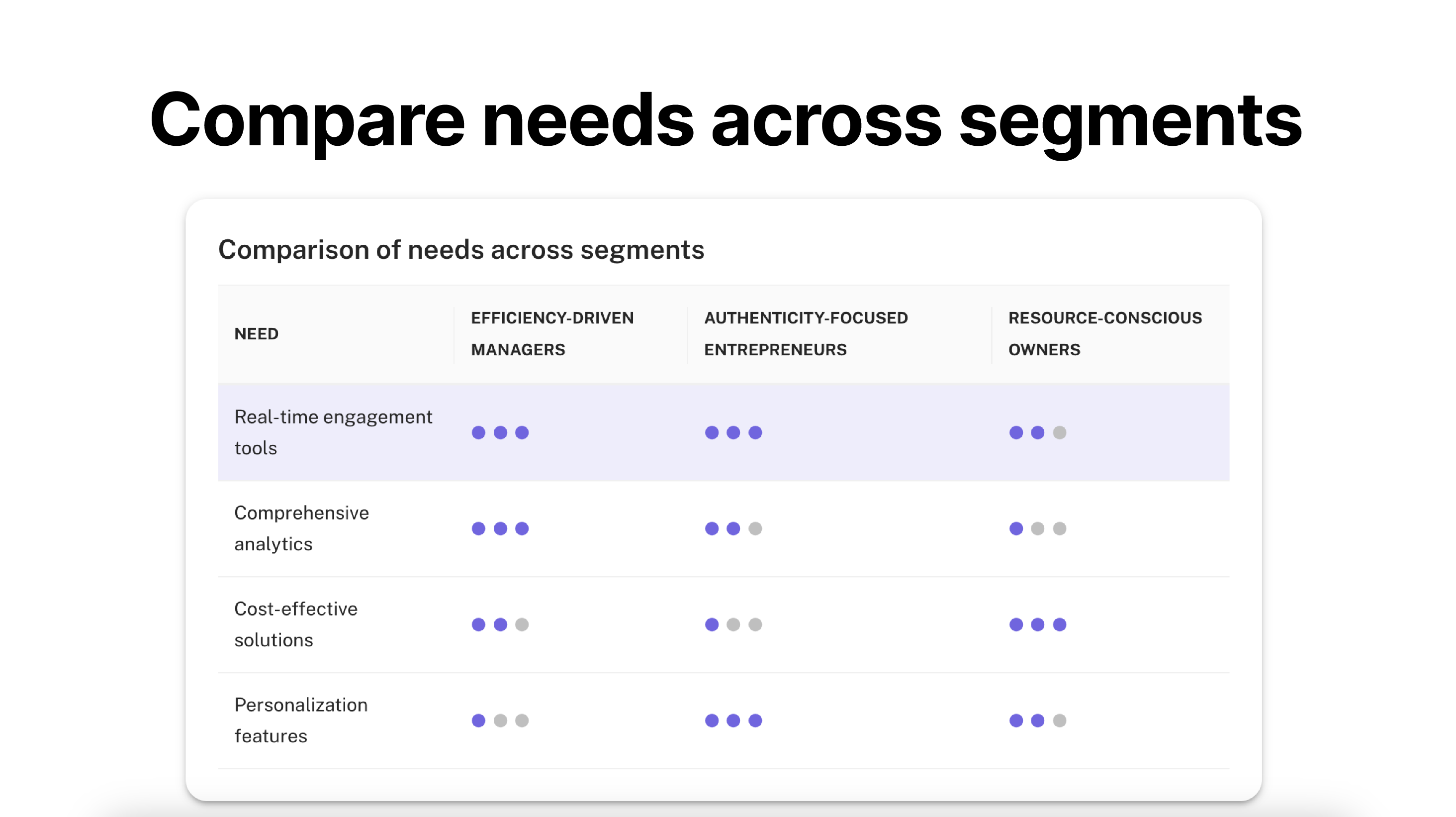 Compare needs across segments

Comparison of needs across segments

| NEED | EFFICIENCY-DRIVEN MANAGERS | AUTHENTICITY-FOCUSED ENTREPRENEURS | RESOURCE-CONSCIOUS OWNERS |
|---|---|---|---|
| Real-time engagement tools | | | |
| Comprehensive analytics | | | |
| Cost-effective solutions | | | |
| Personalization features | | | |